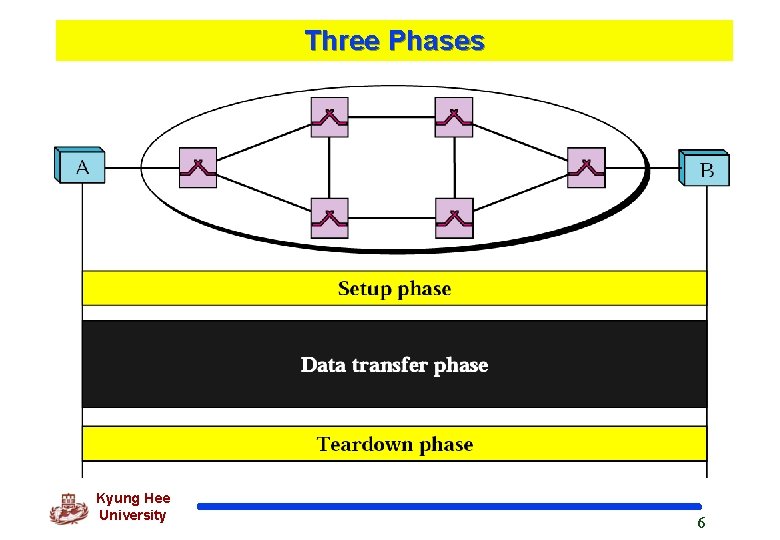 Three Phases

A

B

Setup phase

Data transfer phase

Teardown phase

Kyung Hee University

6